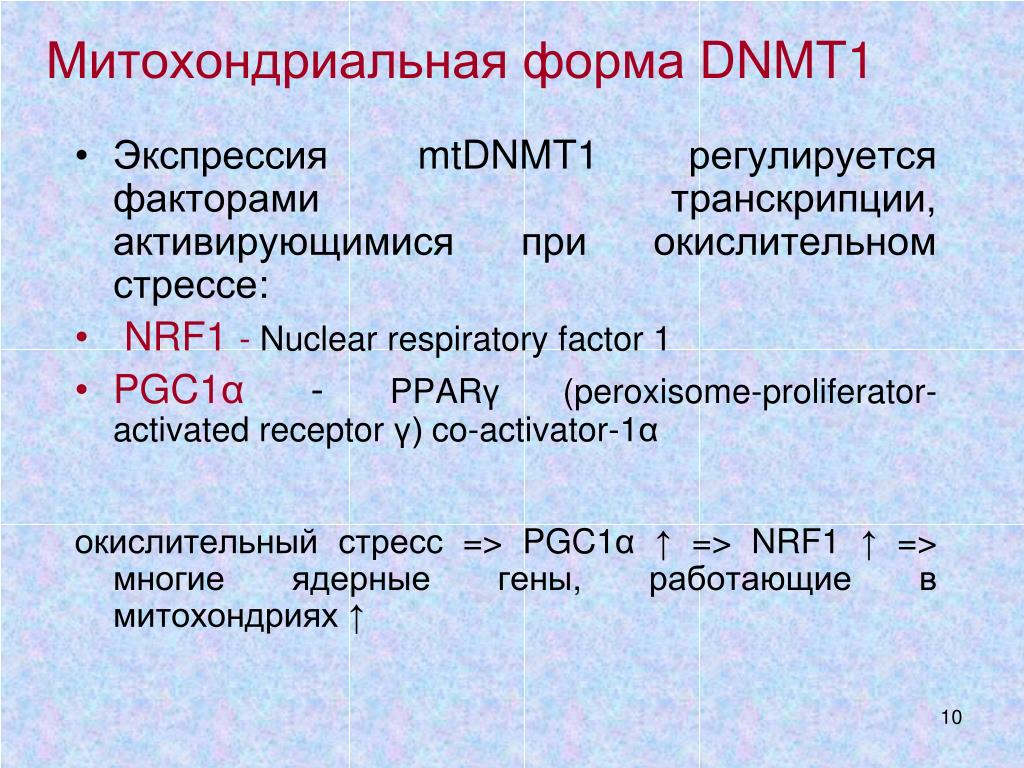 Митохондриальная форма DNMT1

• Экспрессия mtDNMT1 регулируется факторами транскрипции, активирующимися при окислительном стрессе:
• NRF1 - Nuclear respiratory factor 1
• PGC1α - PPARγ (peroxisome-proliferator-activated receptor γ) co-activator-1α

окислительный стресс => PGC1α ↑ => NRF1 ↑ => многие ядерные гены, работающие в митохондриях ↑

10